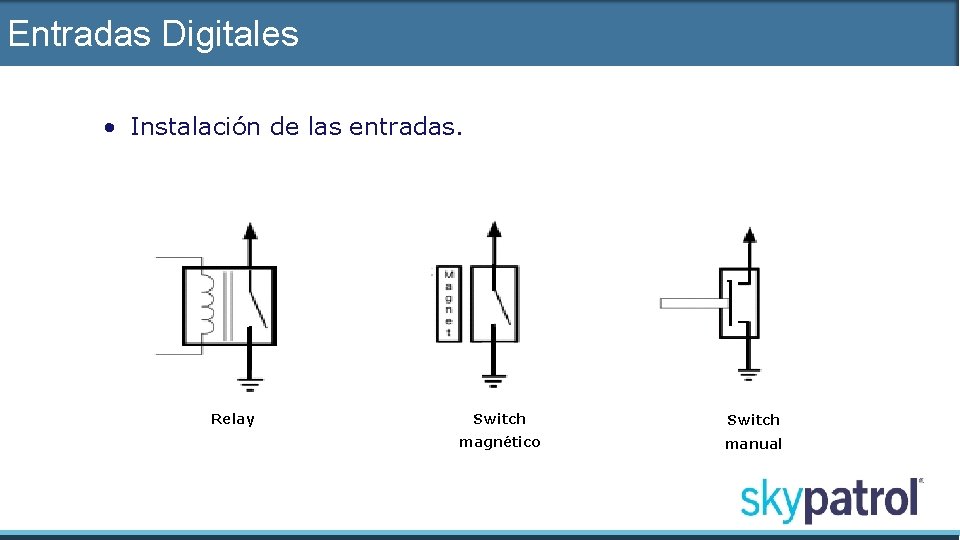 Entradas Digitales

• Instalación de las entradas.

Magnet

Relay

Switch magnético

Switch manual

skypatrol®